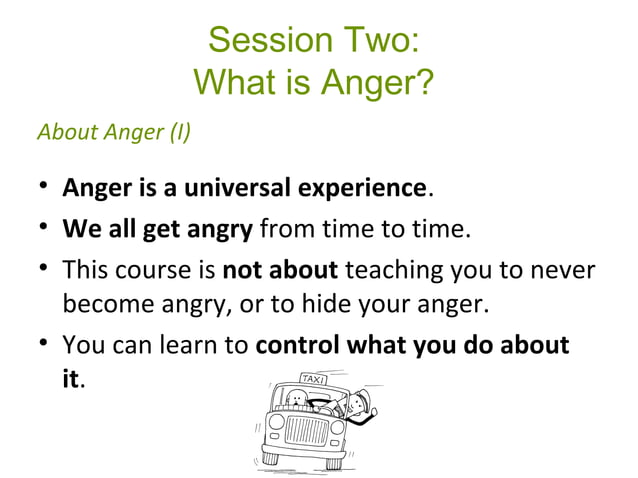 Session Two:
What is Anger?

About Anger (I)

• Anger is a universal experience.
• We all get angry from time to time.
• This course is not about teaching you to never become angry, or to hide your anger.
• You can learn to control what you do about it.

TAXI